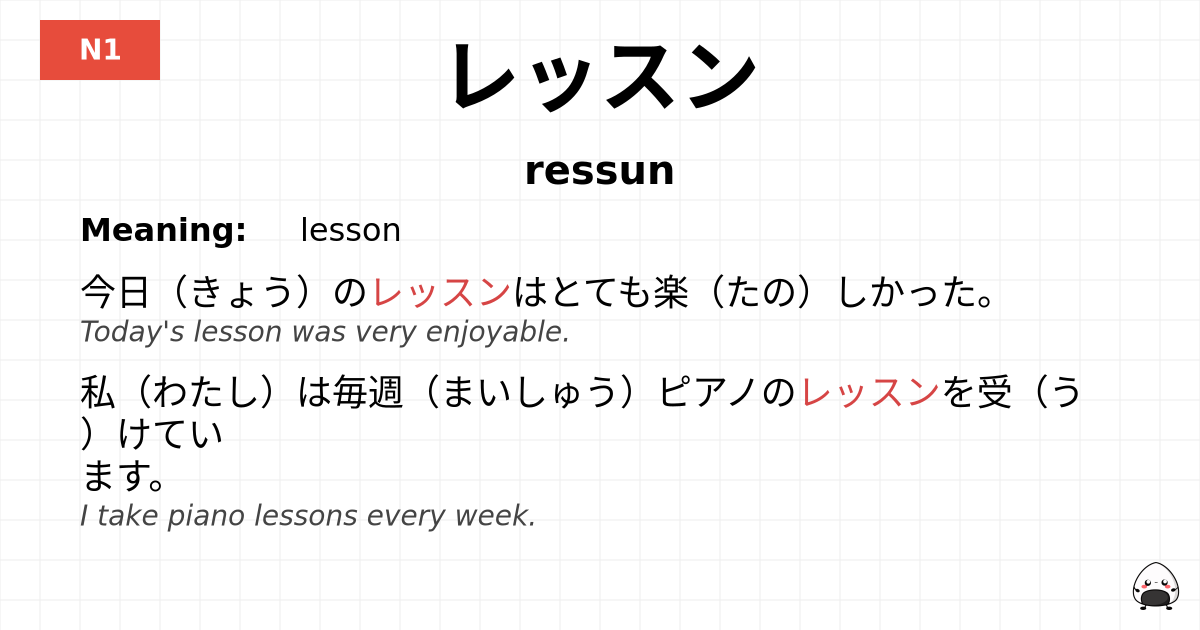 N1

レッスン

ressun

Meaning: lesson

今日（きょう）のレッスンはとても楽（たの）しかった。
Today's lesson was very enjoyable.

私（わたし）は毎週（まいしゅう）ピアノのレッスンを受（う）けています。
I take piano lessons every week.